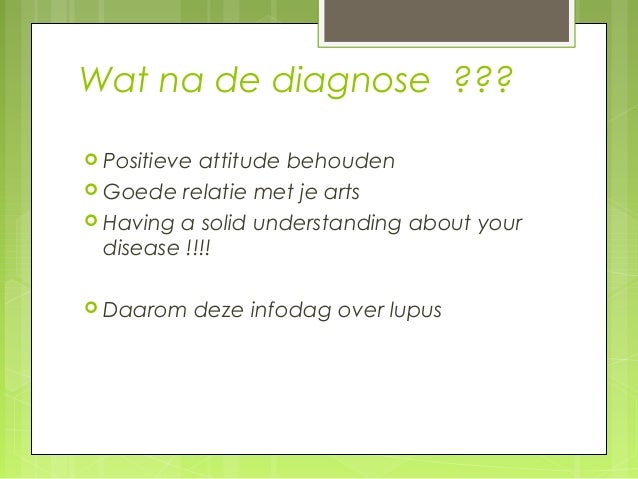 Wat na de diagnose ???

Positieve attitude behouden
Goede relatie met je arts
Having a solid understanding about your disease !!!!

Daarom deze infodag over lupus